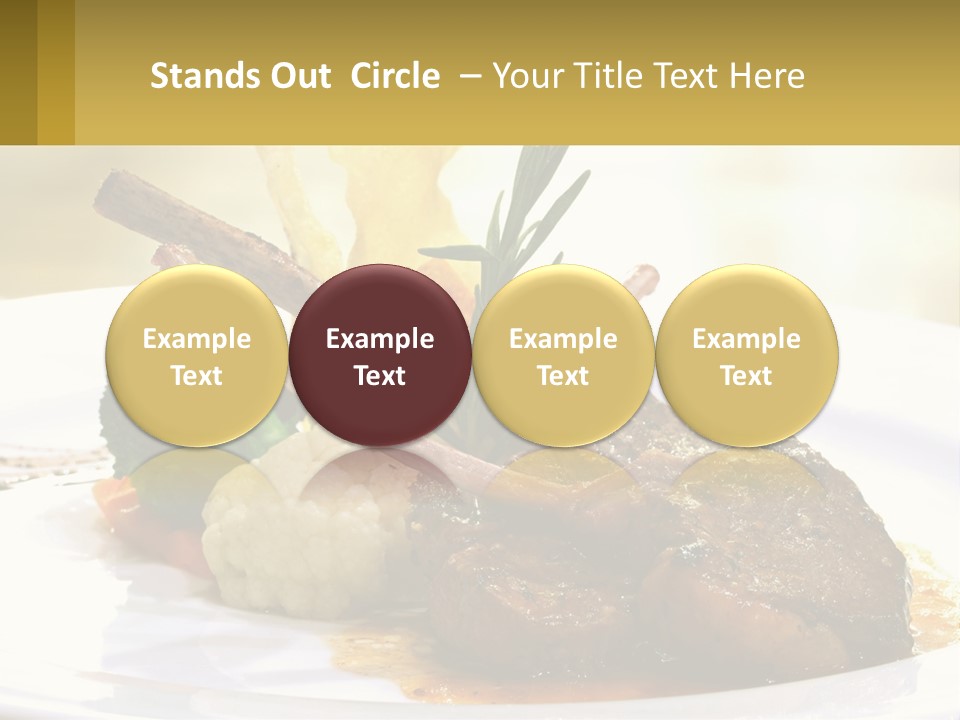 Stands Out Circle – Your Title Text Here

Example Text

Example Text

Example Text

Example Text